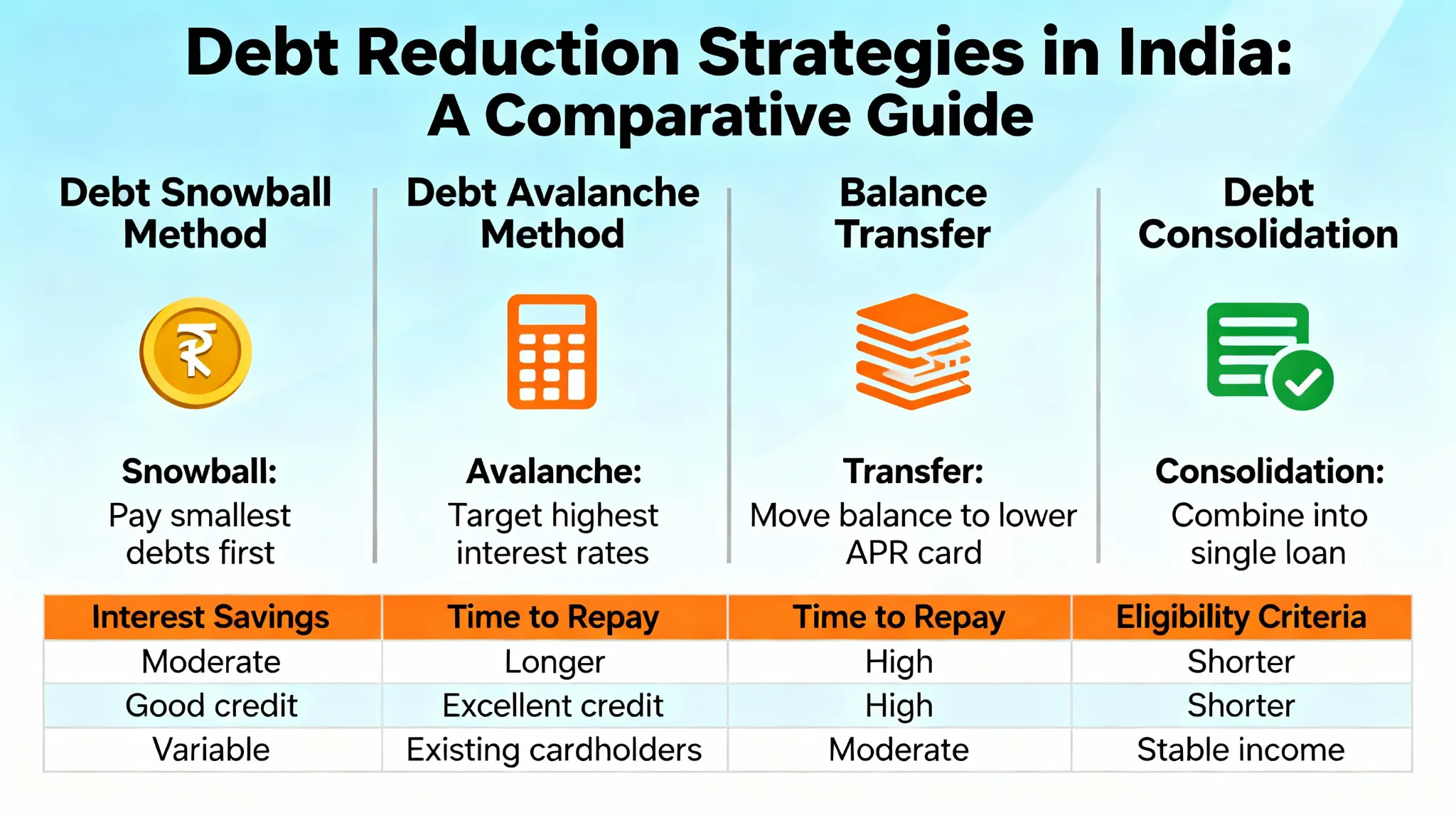 Debt Reduction Strategies in India: A Comparative Guide

Debt Snowball Method

₹

Snowball:
Pay smallest debts first

Debt Avalanche Method

Avalanche:
Target highest interest rates

Balance Transfer

Transfer:
Move balance to lower APR card

Debt Consolidation

Consolidation:
Combine into single loan

| Interest Savings | Time to Repay | Time to Repay | Eligibility Criteria |
|---|---|---|---|
| Moderate | Longer | High | Shorter |
| Good credit | Excellent credit | High | Shorter |
| Variable | Existing cardholders | Moderate | Stable income |